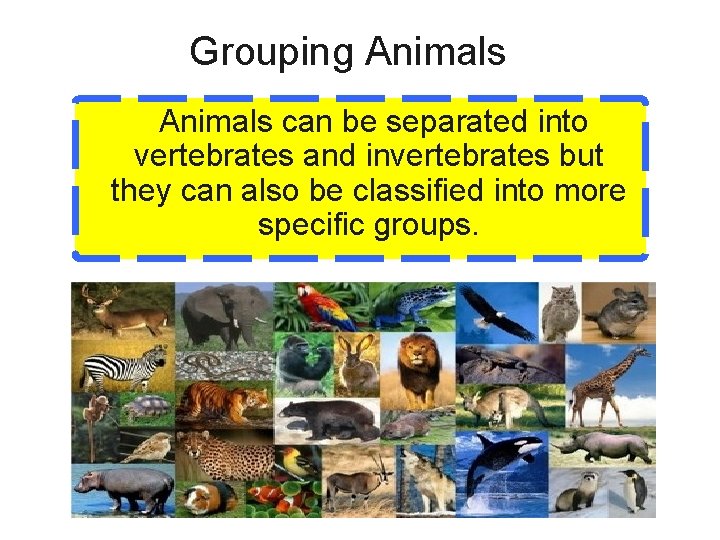 Grouping Animals

Animals can be separated into vertebrates and invertebrates but they can also be classified into more specific groups.